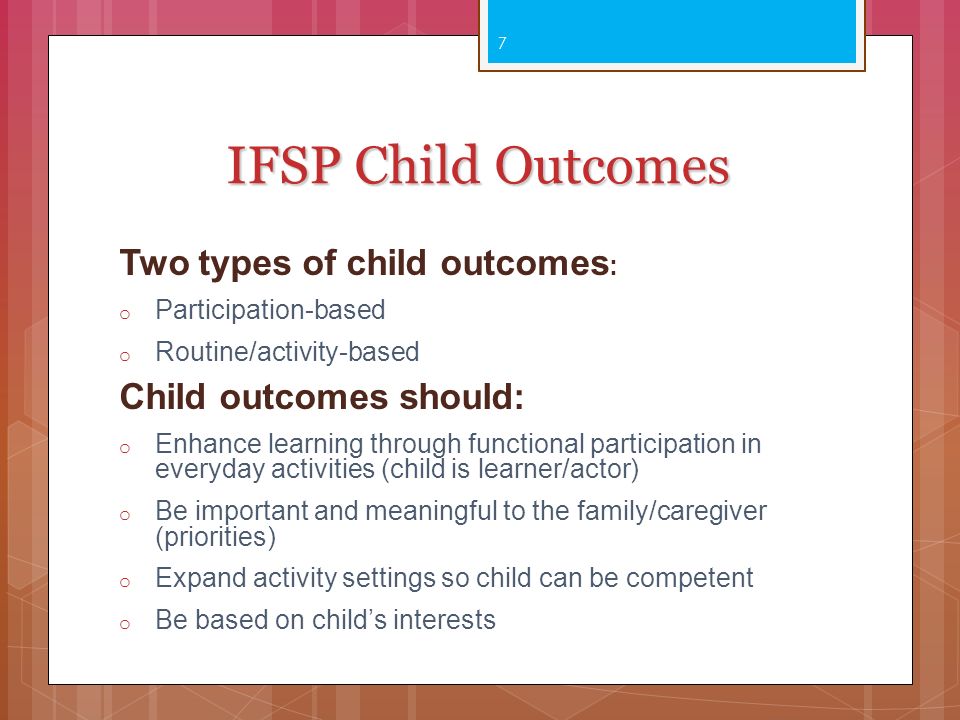 7

IFSP Child Outcomes

Two types of child outcomes:

o Participation-based

o Routine/activity-based

Child outcomes should:

o Enhance learning through functional participation in everyday activities (child is learner/actor)

o Be important and meaningful to the family/caregiver (priorities)

o Expand activity settings so child can be competent

o Be based on child's interests